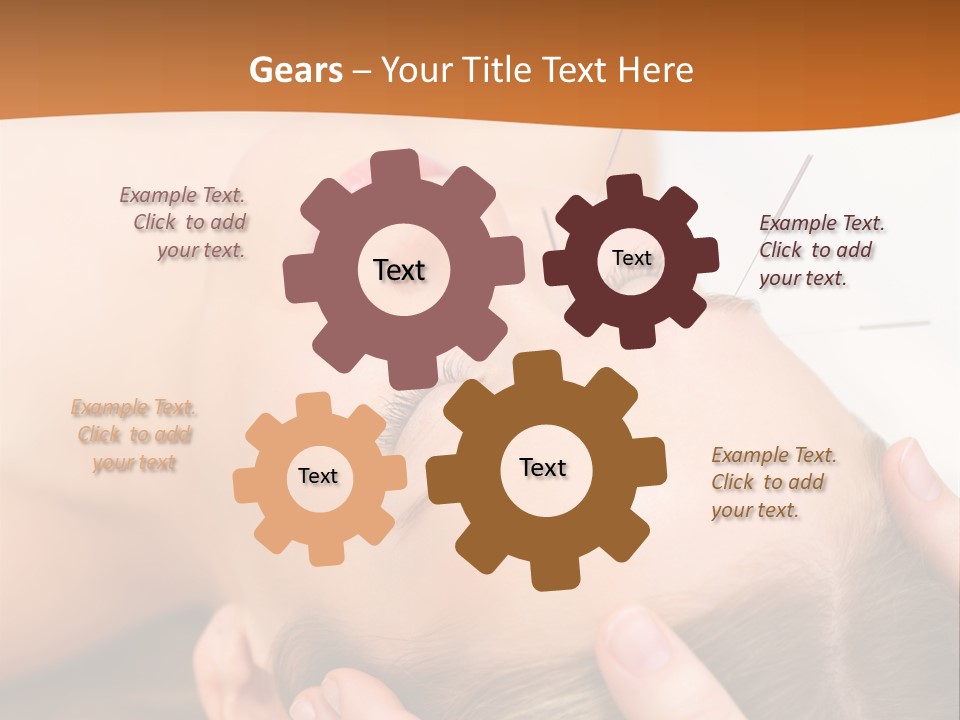 Gears – Your Title Text Here

Example Text. Click to add your text.

Text

Text

Example Text. Click to add your text.

Example Text. Click to add your text

Text

Text

Example Text. Click to add your text.